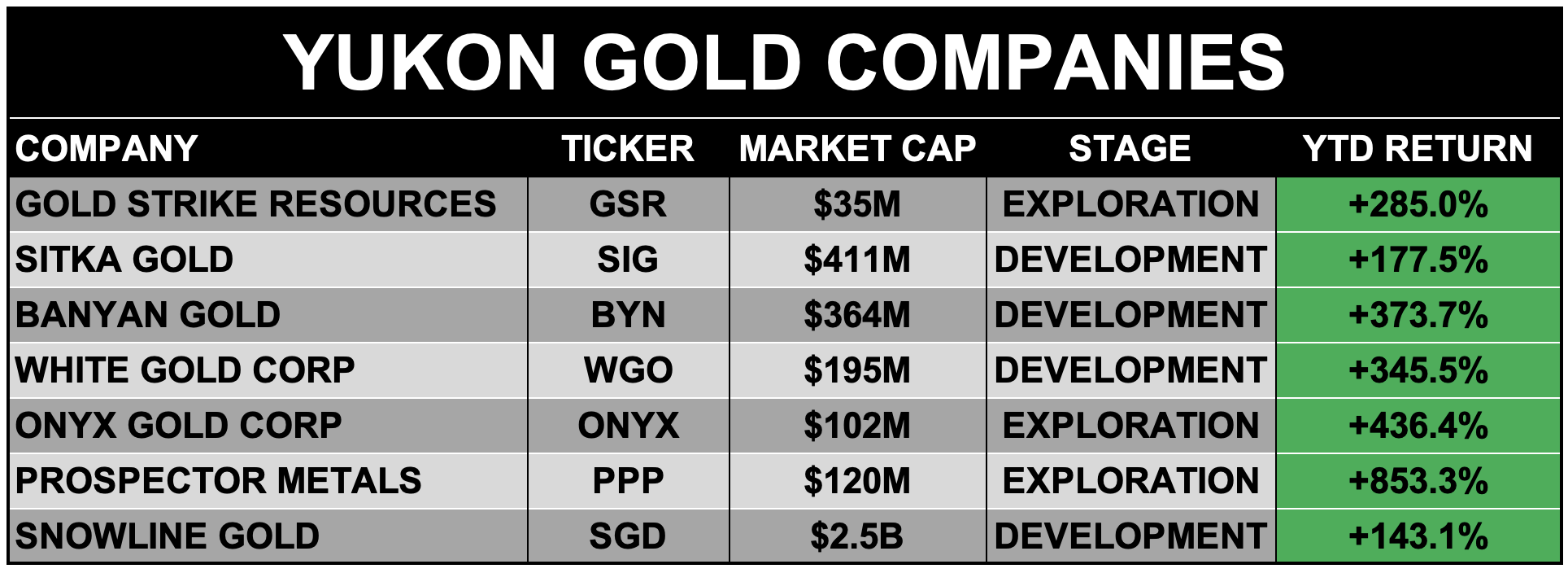 YUKON GOLD COMPANIES

| COMPANY | TICKER | MARKET CAP | STAGE | YTD RETURN |
|---|---|---|---|---|
| GOLD STRIKE RESOURCES | GSR | \$35M | EXPLORATION | +285.0% |
| SITKA GOLD | SIG | \$411M | DEVELOPMENT | +177.5% |
| BANYAN GOLD | BYN | \$364M | DEVELOPMENT | +373.7% |
| WHITE GOLD CORP | WGO | \$195M | DEVELOPMENT | +345.5% |
| ONYX GOLD CORP | ONYX | \$102M | EXPLORATION | +436.4% |
| PROSPECTOR METALS | PPP | \$120M | EXPLORATION | +853.3% |
| SNOWLINE GOLD | SGD | \$2.5B | DEVELOPMENT | +143.1% |